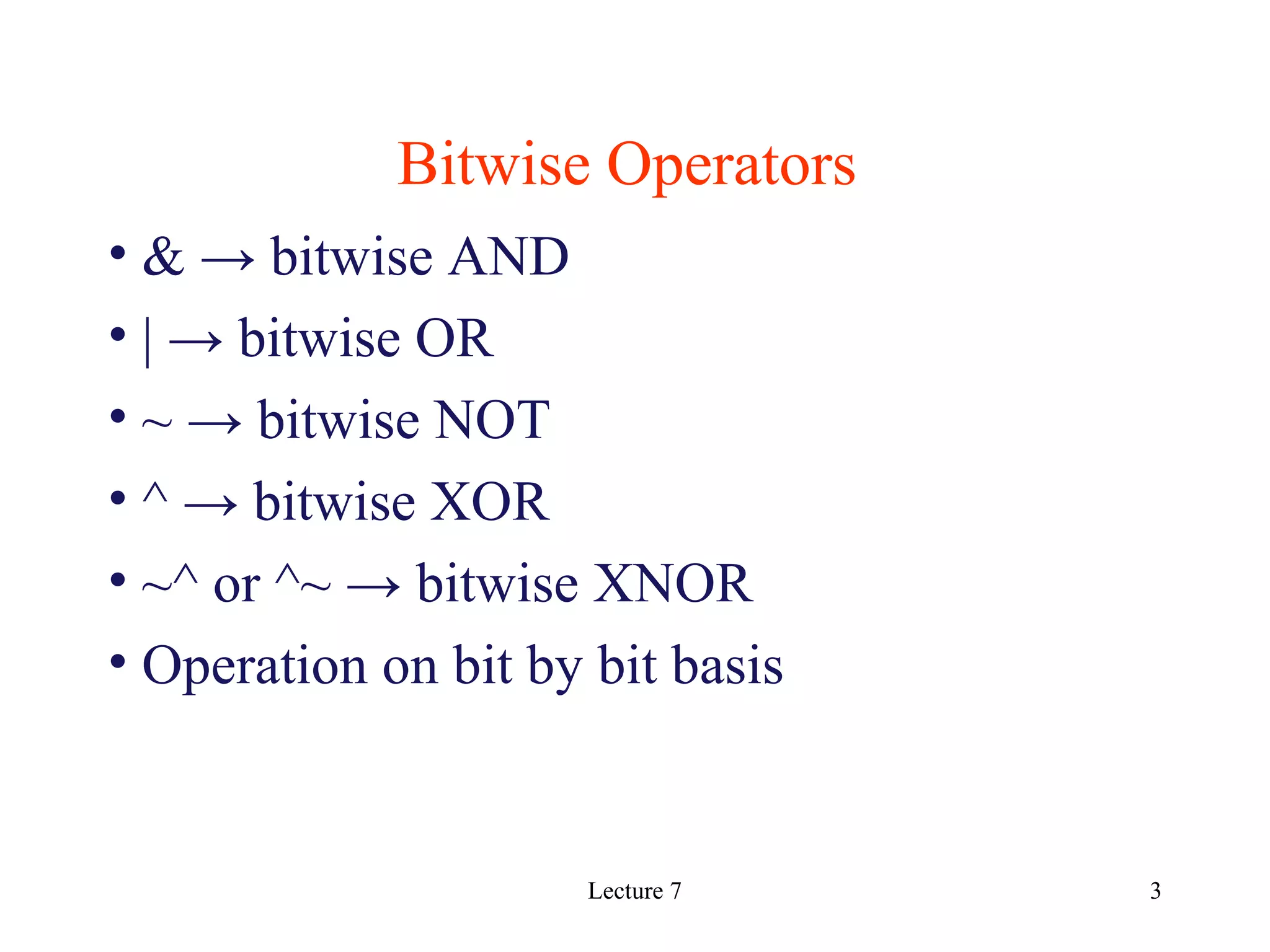 Bitwise Operators

• & → bitwise AND
• | → bitwise OR
• ~ → bitwise NOT
• ^ → bitwise XOR
• ~^ or ^~ → bitwise XNOR
• Operation on bit by bit basis

Lecture 7

3